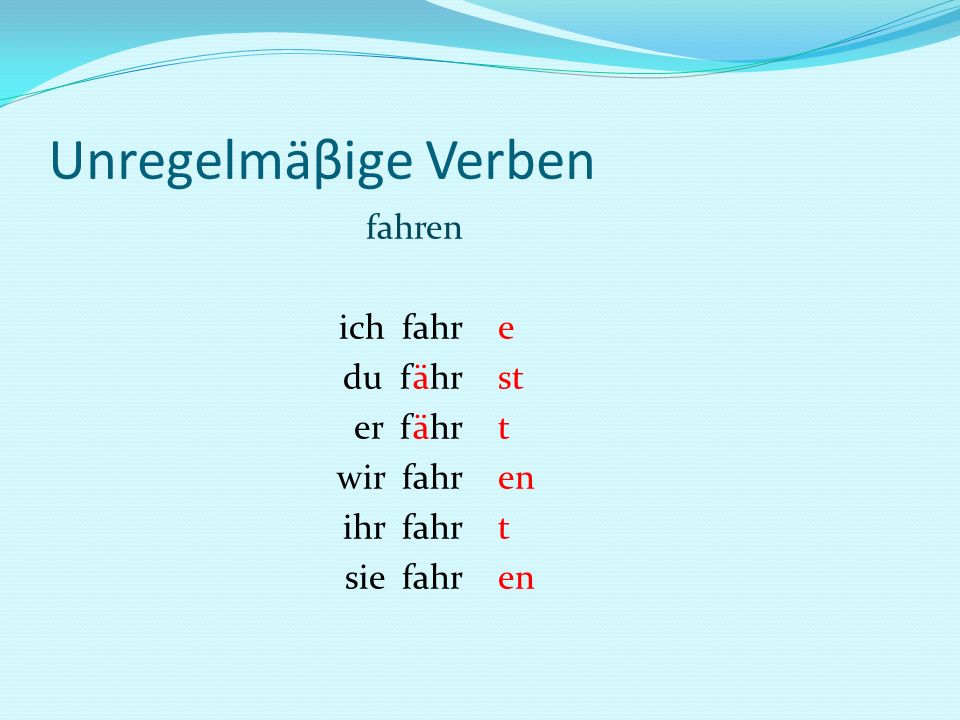 Unregelmäβige Verben

fahren

ich fahr e
du fähr st
er fähr t
wir fahr en
ihr fahr t
sie fahr en